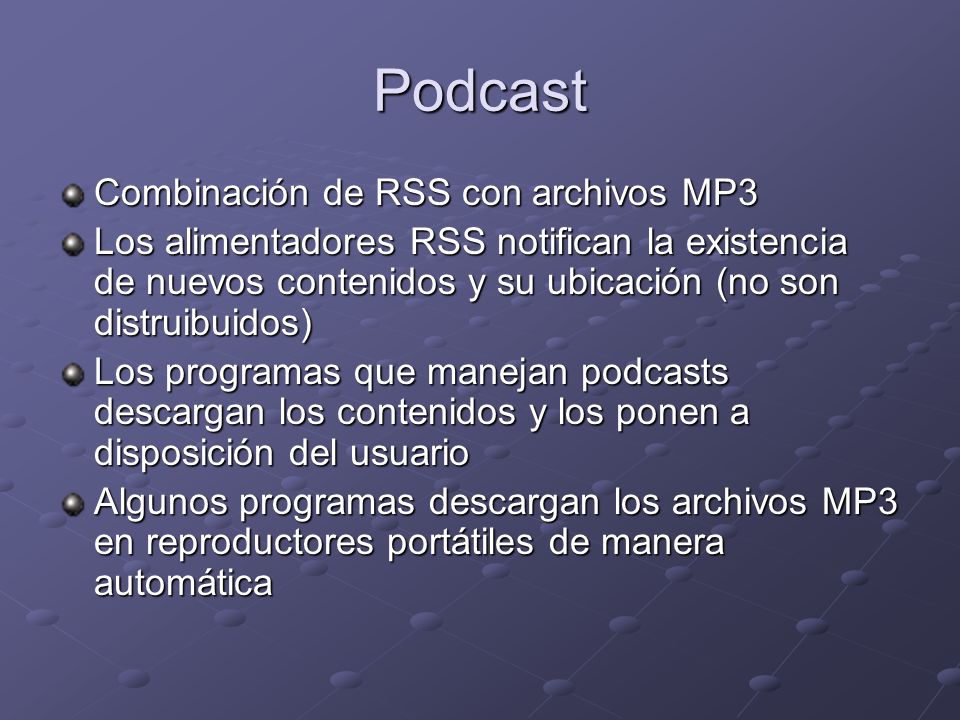 Podcast

Combinación de RSS con archivos MP3

Los alimentadores RSS notifican la existencia de nuevos contenidos y su ubicación (no son distruibuidos)

Los programas que manejan podcasts descargan los contenidos y los ponen a disposición del usuario

Algunos programas descargan los archivos MP3 en reproductores portátiles de manera automática